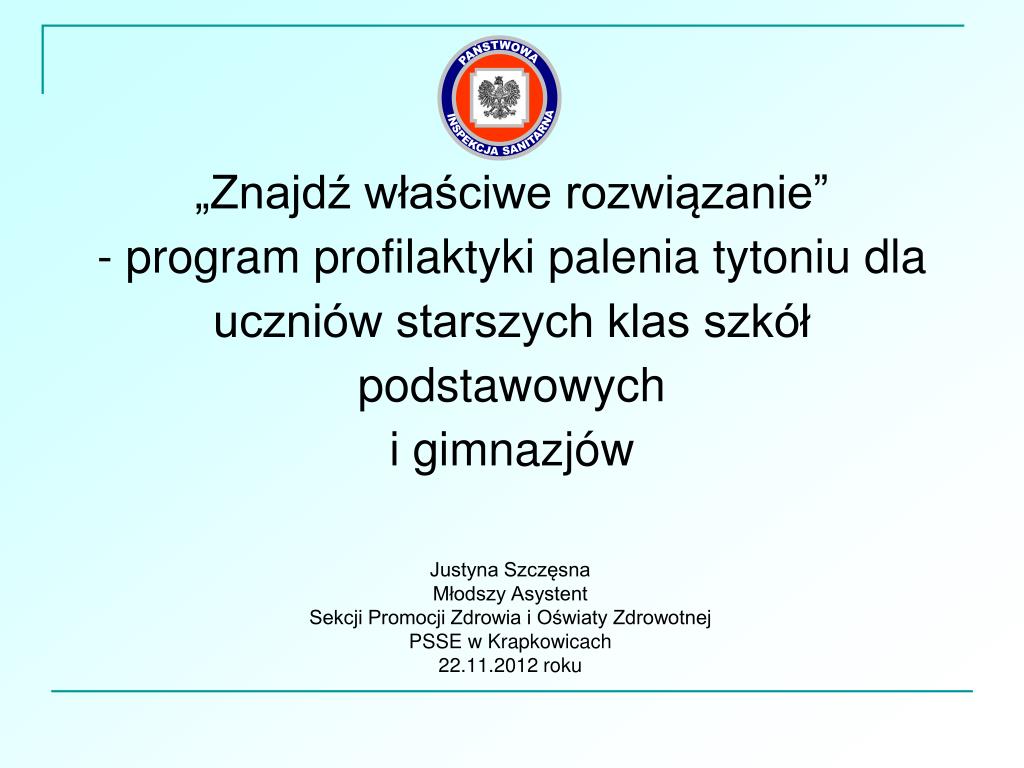 PAŃSTWOWA INSPEKCJA SANITARNA

„Znajdź właściwe rozwiązanie”
- program profilaktyki palenia tytoniu dla uczniów starszych klas szkół podstawowych
i gimnazjów

Justyna Szczęsna
Młodszy Asystent
Sekcji Promocji Zdrowia i Oświaty Zdrowotnej
PSSE w Krapkowicach
22.11.2012 roku